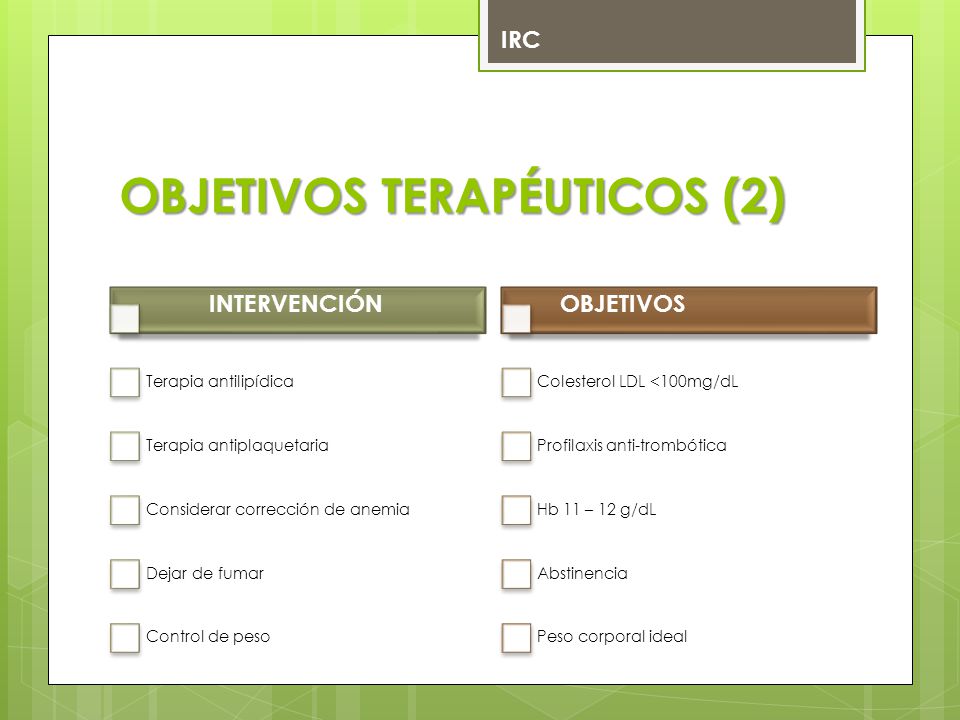 IRC

OBJETIVOS TERAPÉUTICOS (2)

INTERVENCIÓN

Terapia antilipídica

Terapia antiplaquetaria

Considerar corrección de anemia

Dejar de fumar

Control de peso

OBJETIVOS

Colesterol LDL <100mg/dL

Profilaxis anti-trombótica

Hb 11 – 12 g/dL

Abstinencia

Peso corporal ideal